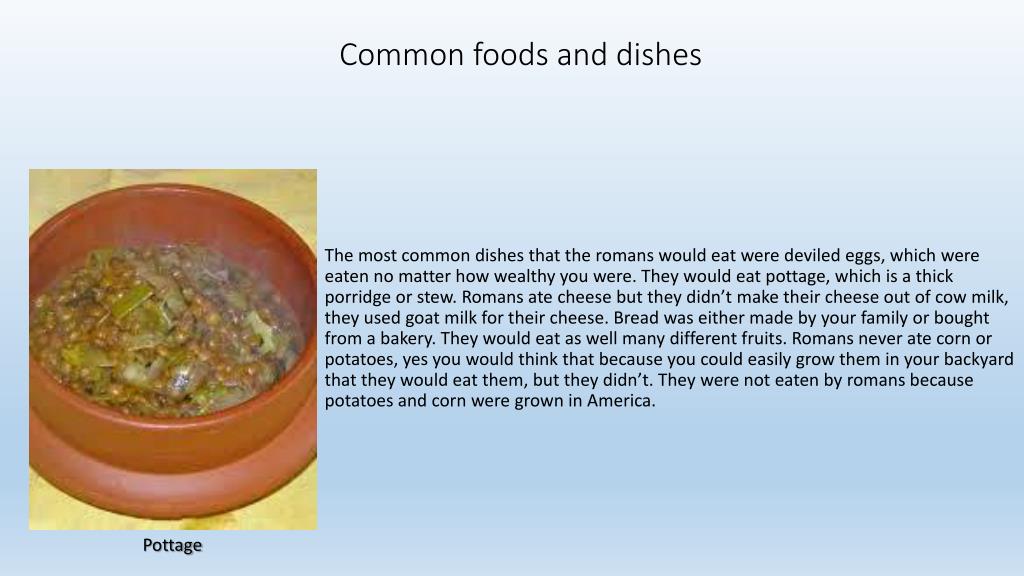 Common foods and dishes

The most common dishes that the romans would eat were deviled eggs, which were eaten no matter how wealthy you were. They would eat pottage, which is a thick porridge or stew. Romans ate cheese but they didn't make their cheese out of cow milk, they used goat milk for their cheese. Bread was either made by your family or bought from a bakery. They would eat as well many different fruits. Romans never ate corn or potatoes, yes you would think that because you could easily grow them in your backyard that they would eat them, but they didn't. They were not eaten by romans because potatoes and corn were grown in America.

Pottage